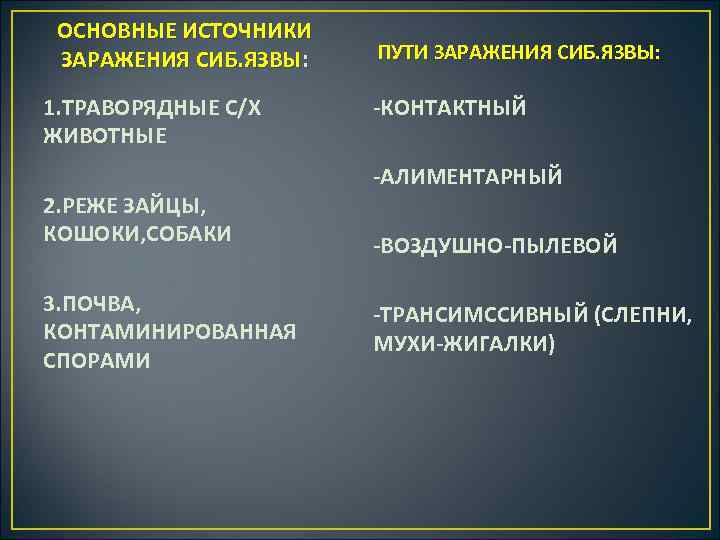 ОСНОВНЫЕ ИСТОЧНИКИ ЗАРАЖЕНИЯ СИБ.ЯЗВЫ:

1.ТРАВОРЯДНЫЕ С/Х ЖИВОТНЫЕ

2.РЕЖЕ ЗАЙЦЫ, КОШОКИ,СОБАКИ

3.ПОЧВА, КОНТАМИНИРОВАННАЯ СПОРАМИ

ПУТИ ЗАРАЖЕНИЯ СИБ.ЯЗВЫ:

-КОНТАКТНЫЙ

-АЛИМЕНТАРНЫЙ

-ВОЗДУШНО-ПЫЛЕВОЙ

-ТРАНСИМССИВНЫЙ (СЛЕПНИ, МУХИ-ЖИГАЛКИ)